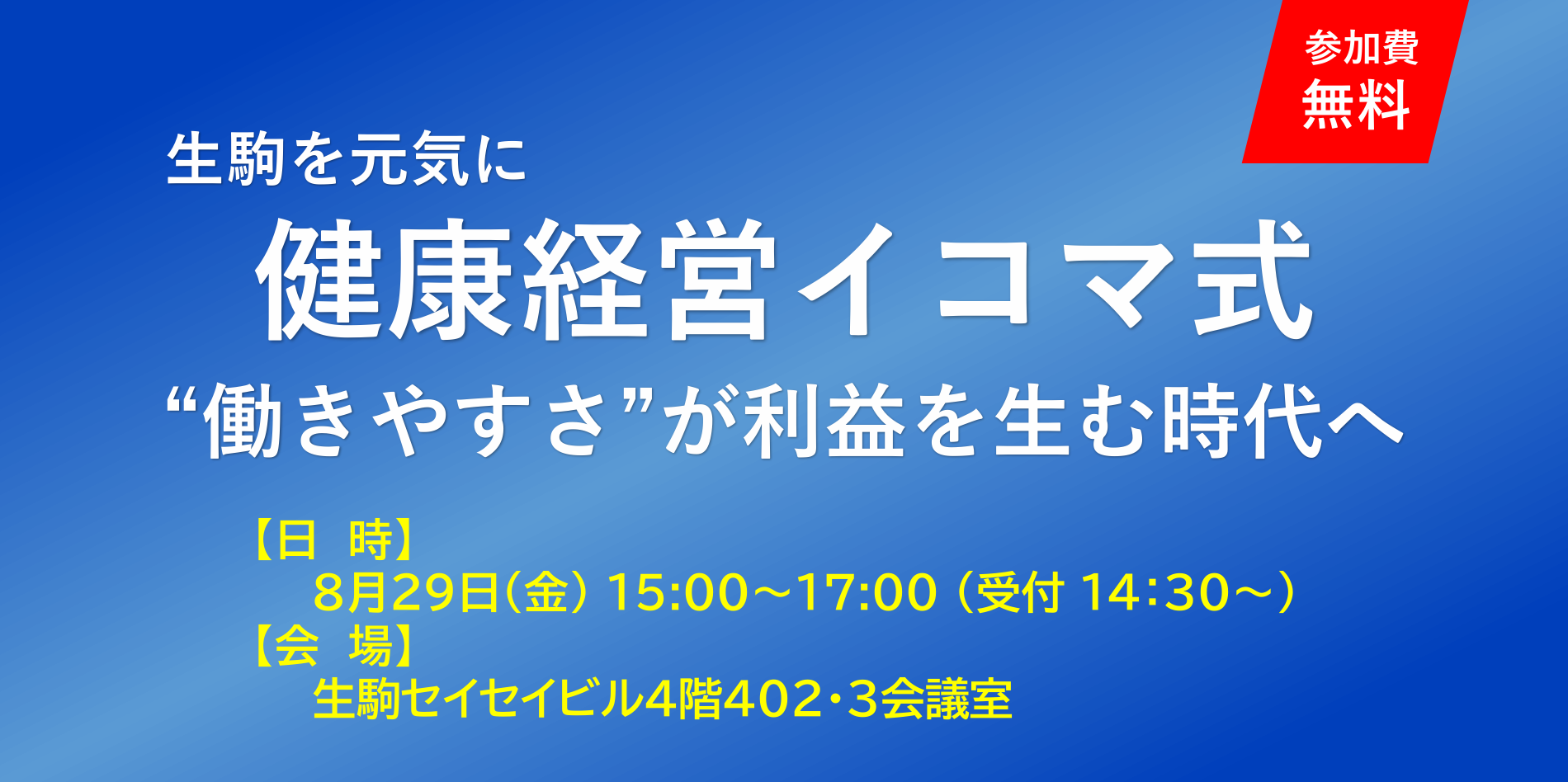 参加費
無料

生駒を元気に
健康経営イコマ式
“働きやすさ”が利益を生む時代へ

【日 時】
8月29日(金) 15:00～17:00 (受付 14:30～)
【会 場】
生駒セイセイビル4階402･3会議室